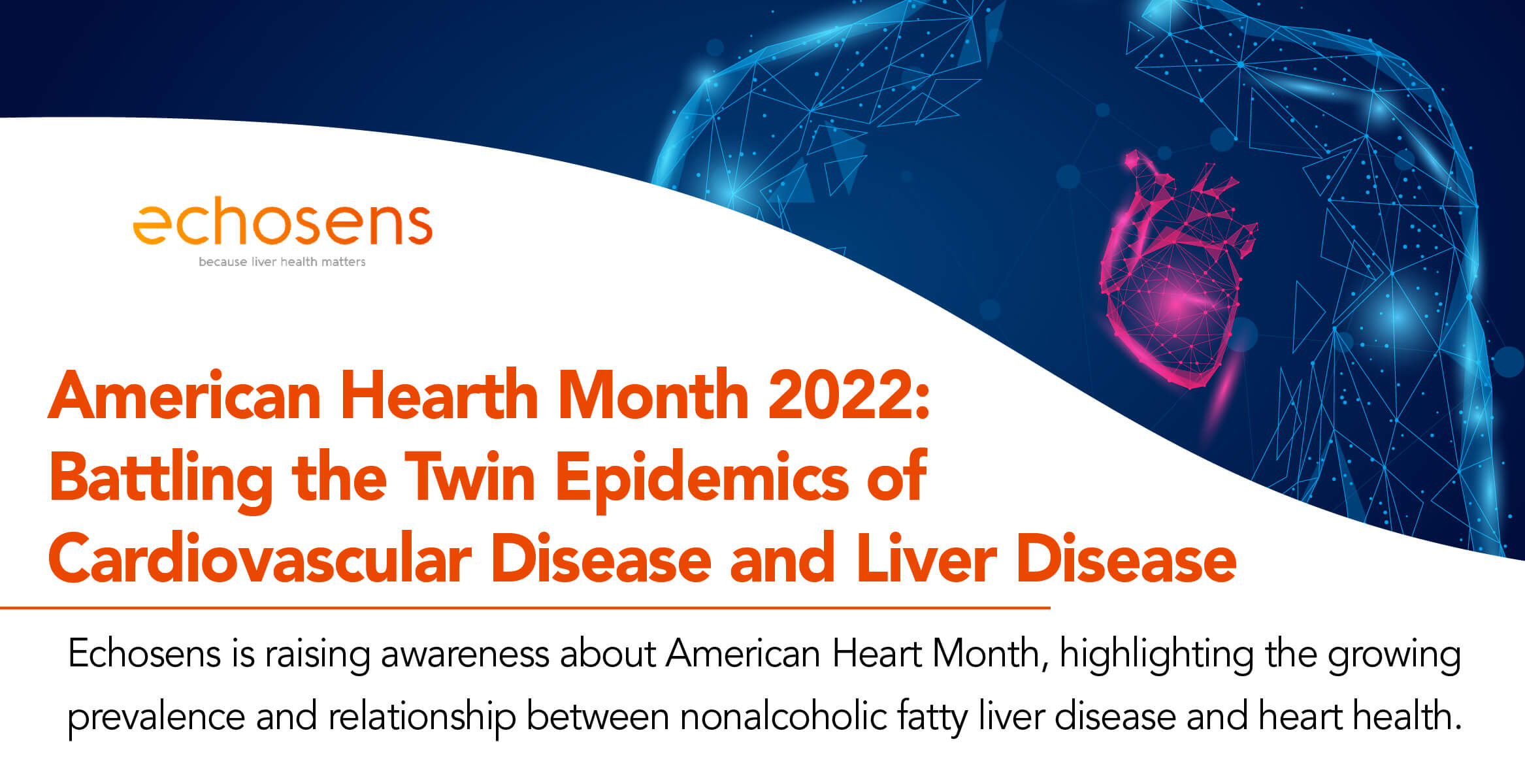 echosens
because liver health matters

American Hearth Month 2022: Battling the Twin Epidemics of Cardiovascular Disease and Liver Disease

Echosens is raising awareness about American Heart Month, highlighting the growing prevalence and relationship between nonalcoholic fatty liver disease and heart health.